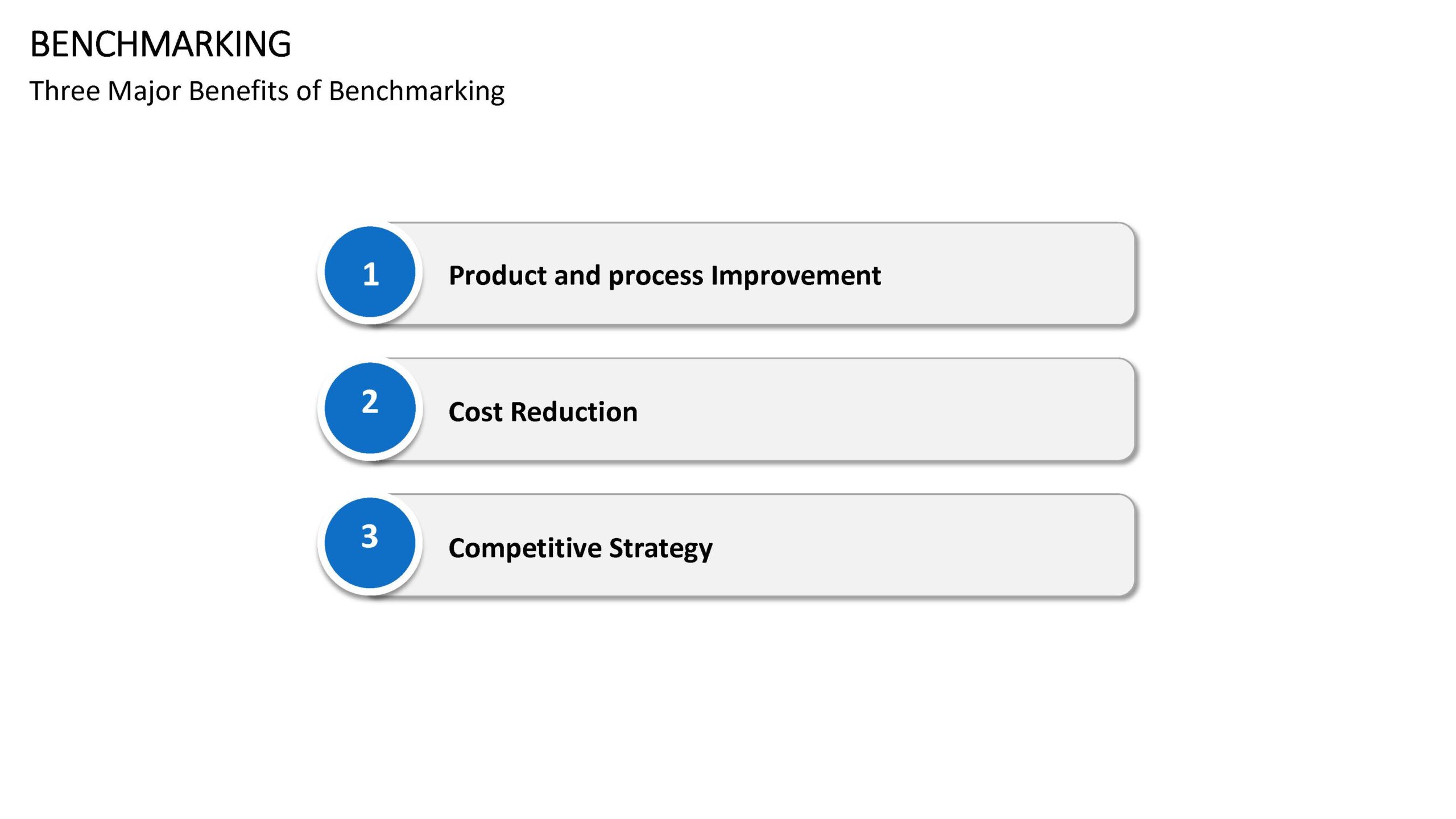 BENCHMARKING

Three Major Benefits of Benchmarking

1 Product and process Improvement

2 Cost Reduction

3 Competitive Strategy